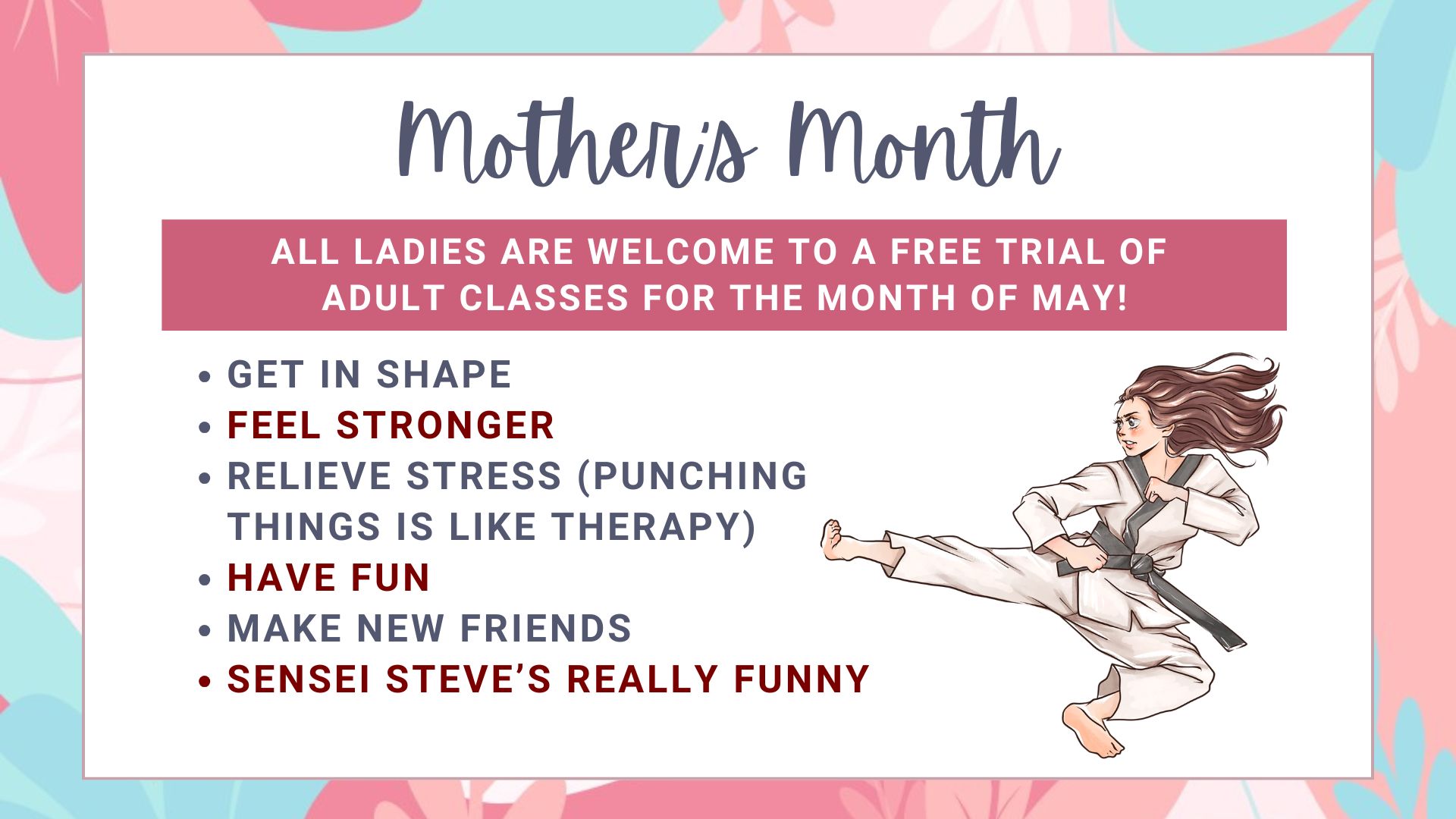 Mother's Month

ALL LADIES ARE WELCOME TO A FREE TRIAL OF ADULT CLASSES FOR THE MONTH OF MAY!

• GET IN SHAPE
• FEEL STRONGER
• RELIEVE STRESS (PUNCHING THINGS IS LIKE THERAPY)
• HAVE FUN
• MAKE NEW FRIENDS
• SENSEI STEVE'S REALLY FUNNY